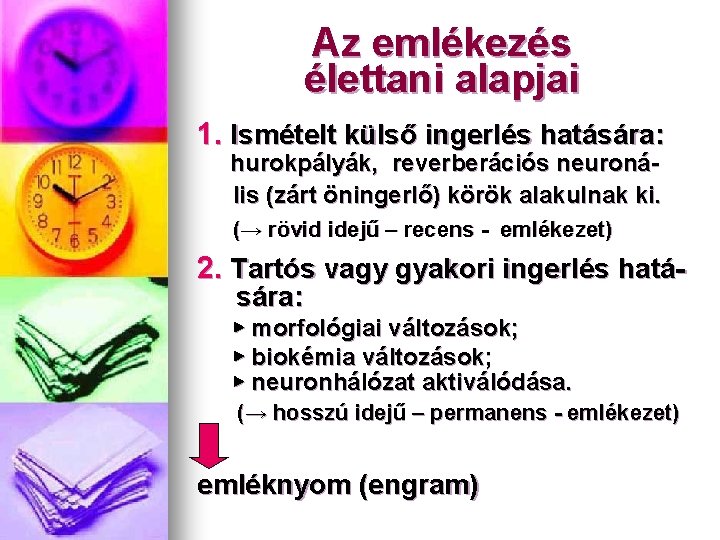 Az emlékezés élettani alapjai

1. Ismételt külső ingerlés hatására: hurokpályák, reverberációs neuronális (zárt öningerlő) körök alakulnak ki.
(→ rövid idejű – recens - emlékezet)

2. Tartós vagy gyakori ingerlés hatására:
▸ morfológiai változások;
▸ biokémia változások;
▸ neuronhálózat aktiválódása.
(→ hosszú idejű – permanens - emlékezet)

emléknyom (engram)